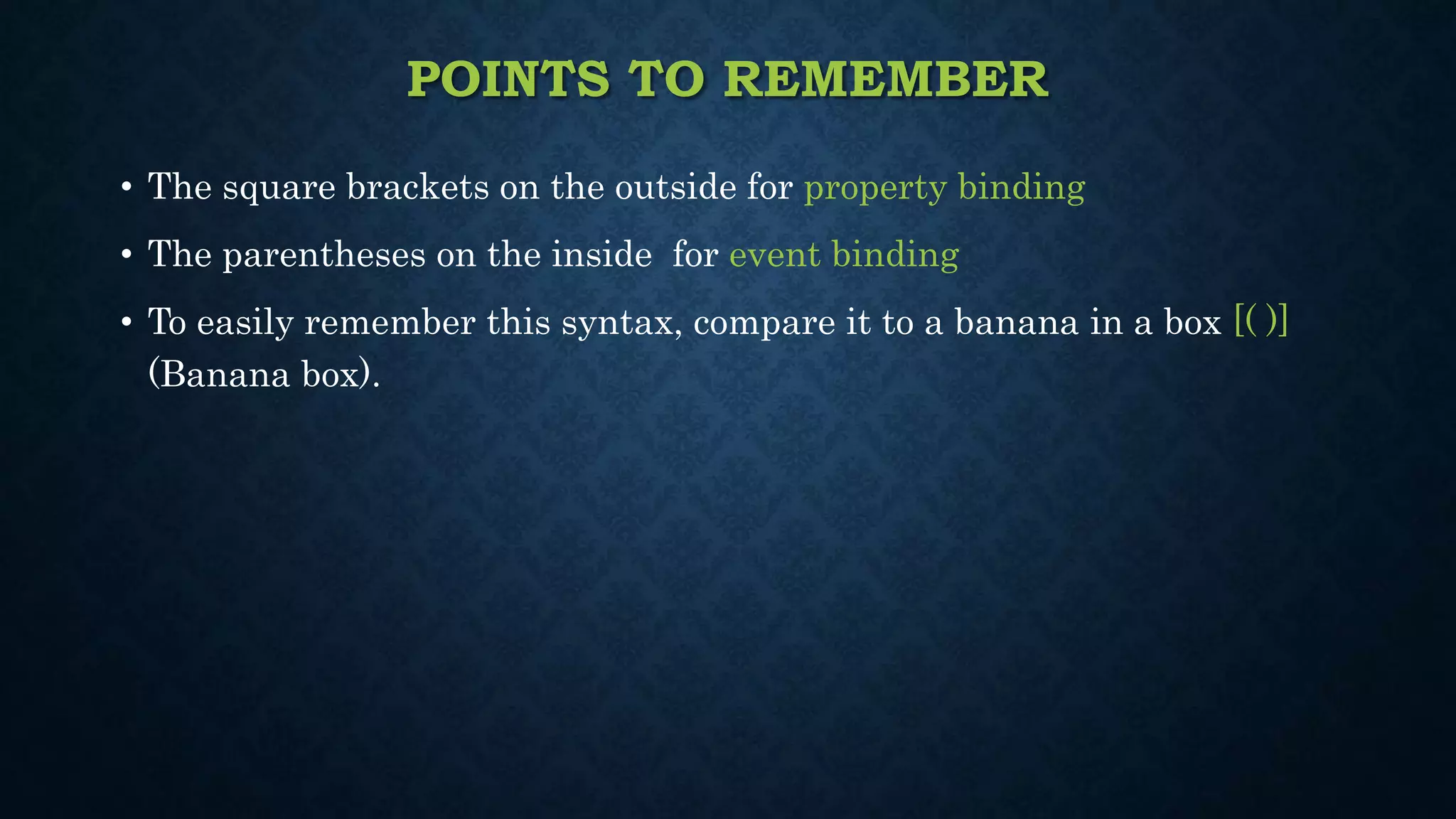 POINTS TO REMEMBER

• The square brackets on the outside for property binding

• The parentheses on the inside for event binding

• To easily remember this syntax, compare it to a banana in a box [( )] (Banana box).